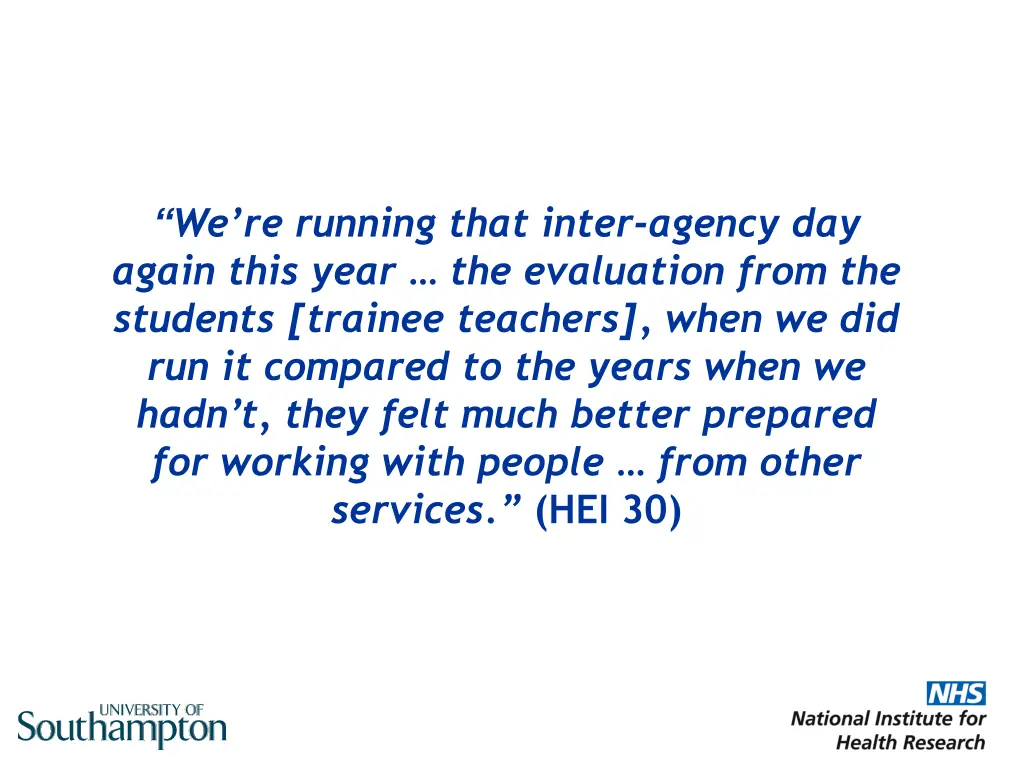 “We’re running that inter-agency day again this year … the evaluation from the students [trainee teachers], when we did run it compared to the years when we hadn’t, they felt much better prepared for working with people … from other services.” (HEI 30)

UNIVERSITY OF
Southampton

NHS
National Institute for
Health Research